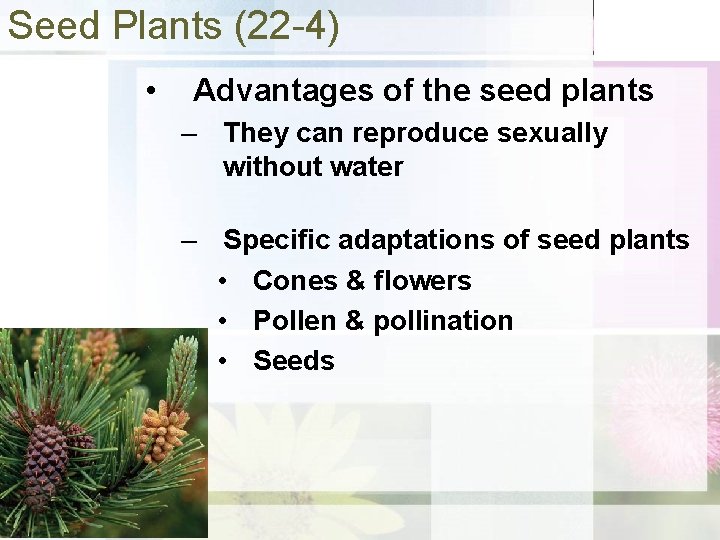 Seed Plants (22-4)

• Advantages of the seed plants
– They can reproduce sexually without water

– Specific adaptations of seed plants
• Cones & flowers
• Pollen & pollination
• Seeds